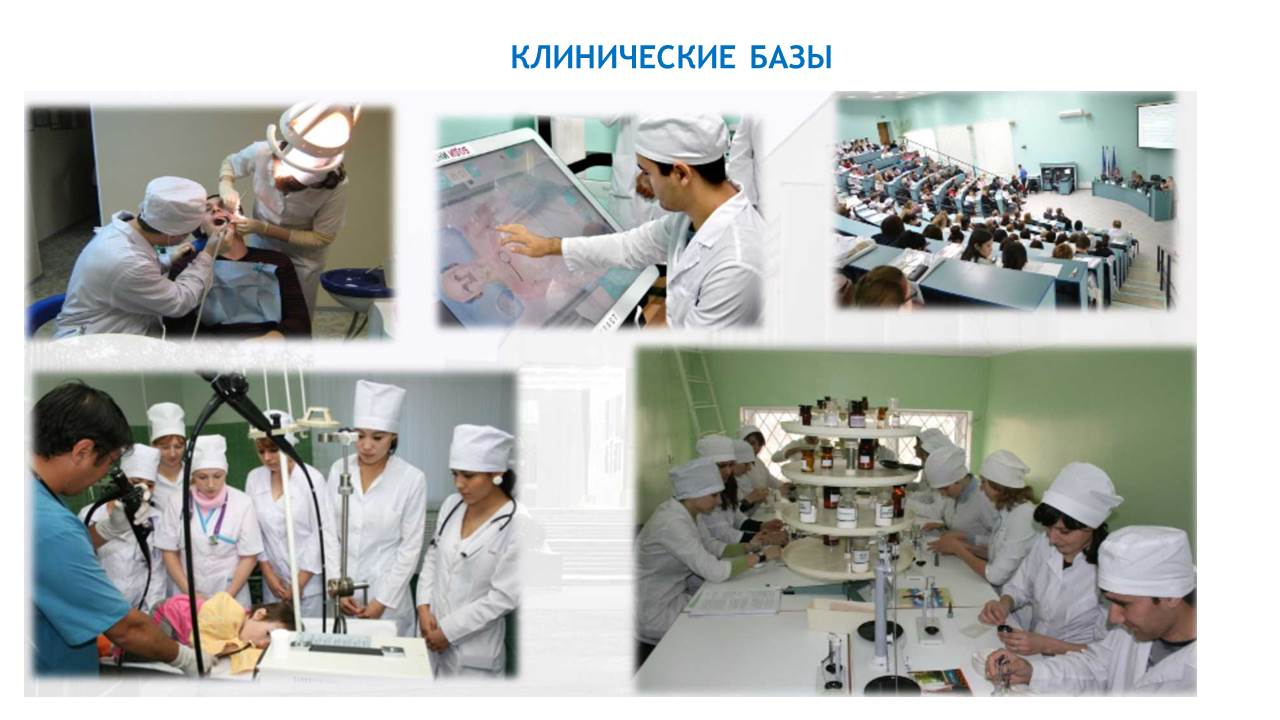 КЛИНИЧЕСКИЕ БАЗЫ